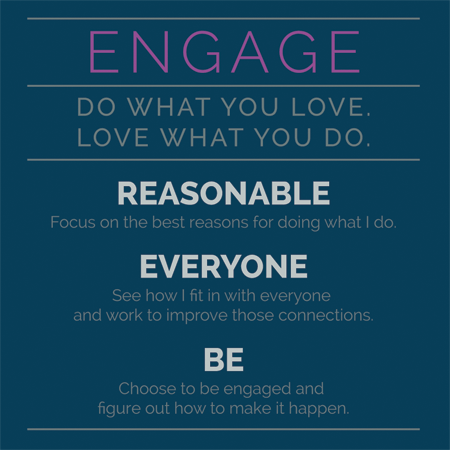 ENGAGE

DO WHAT YOU LOVE.
LOVE WHAT YOU DO.

REASONABLE

Focus on the best reasons for doing what I do.

EVERYONE

See how I fit in with everyone and work to improve those connections.

BE

Choose to be engaged and figure out how to make it happen.